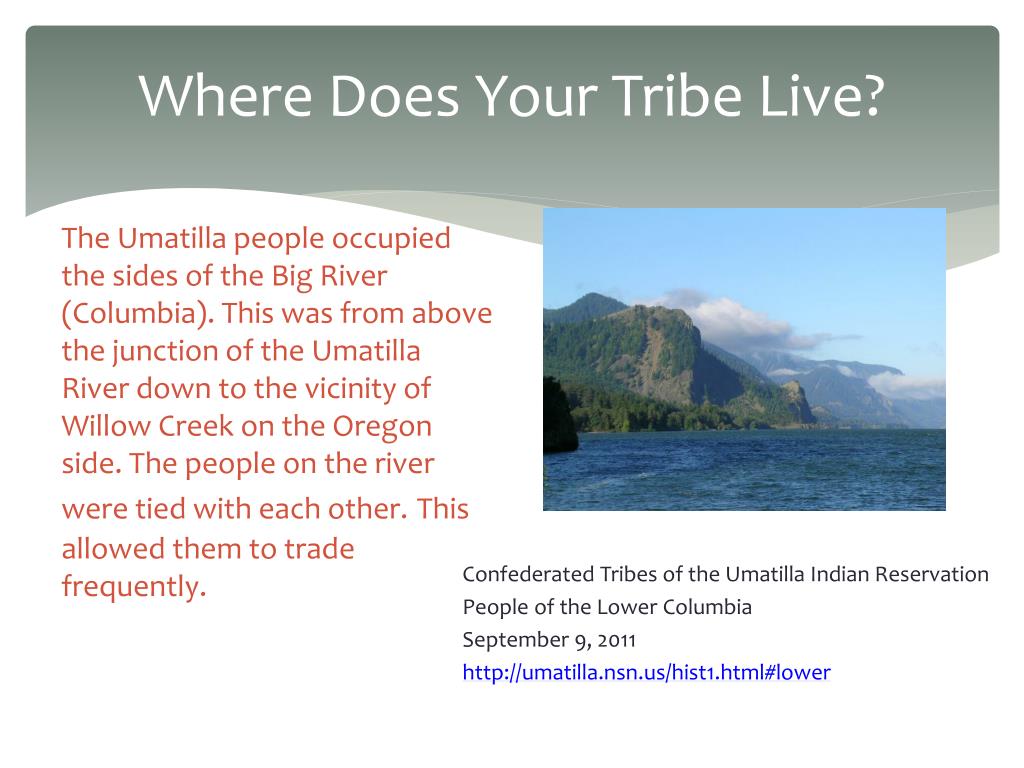 Where Does Your Tribe Live?

The Umatilla people occupied the sides of the Big River (Columbia). This was from above the junction of the Umatilla River down to the vicinity of Willow Creek on the Oregon side. The people on the river were tied with each other. This allowed them to trade frequently.

Confederated Tribes of the Umatilla Indian Reservation
People of the Lower Columbia
September 9, 2011
http://umatilla.nsn.us/hist1.html#lower